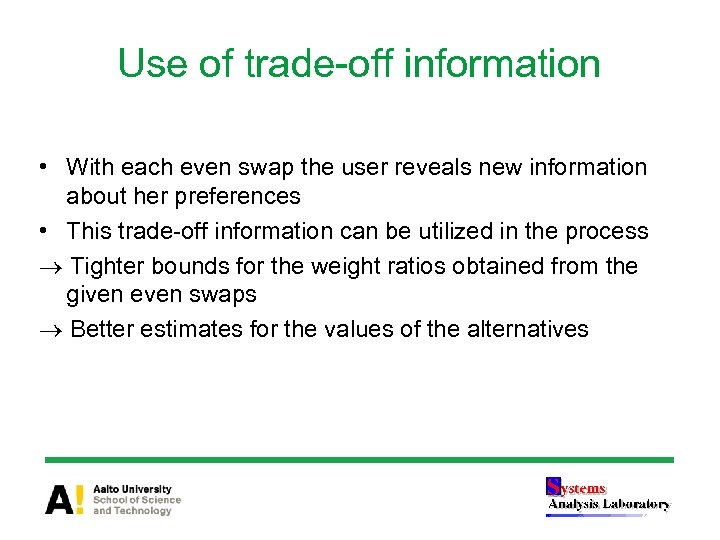 Use of trade-off information

• With each even swap the user reveals new information about her preferences
• This trade-off information can be utilized in the process
→ Tighter bounds for the weight ratios obtained from the given even swaps
→ Better estimates for the values of the alternatives

A! Aalto University
School of Science
and Technology

Systems
Analysis Laboratory